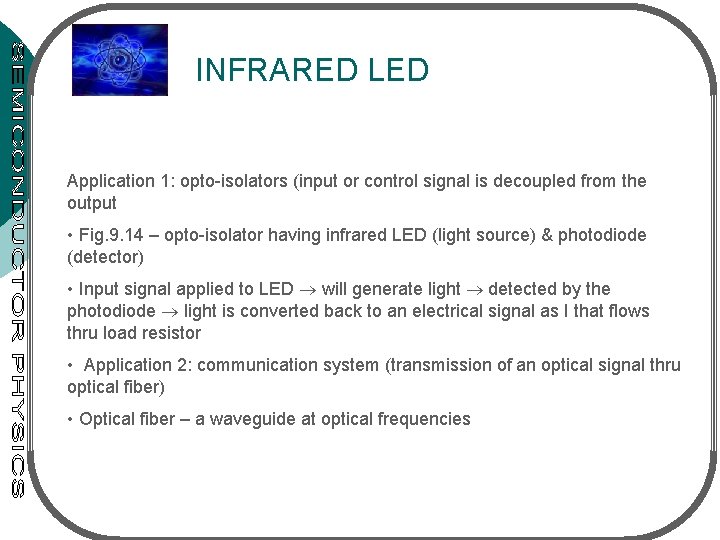 SEMICONDUCTOR PHYSICS

INFRARED LED

Application 1: opto-isolators (input or control signal is decoupled from the output

• Fig.9.14 – opto-isolator having infrared LED (light source) & photodiode (detector)

• Input signal applied to LED $\rightarrow$ will generate light $\rightarrow$ detected by the photodiode $\rightarrow$ light is converted back to an electrical signal as I that flows thru load resistor

• Application 2: communication system (transmission of an optical signal thru optical fiber)

• Optical fiber – a waveguide at optical frequencies